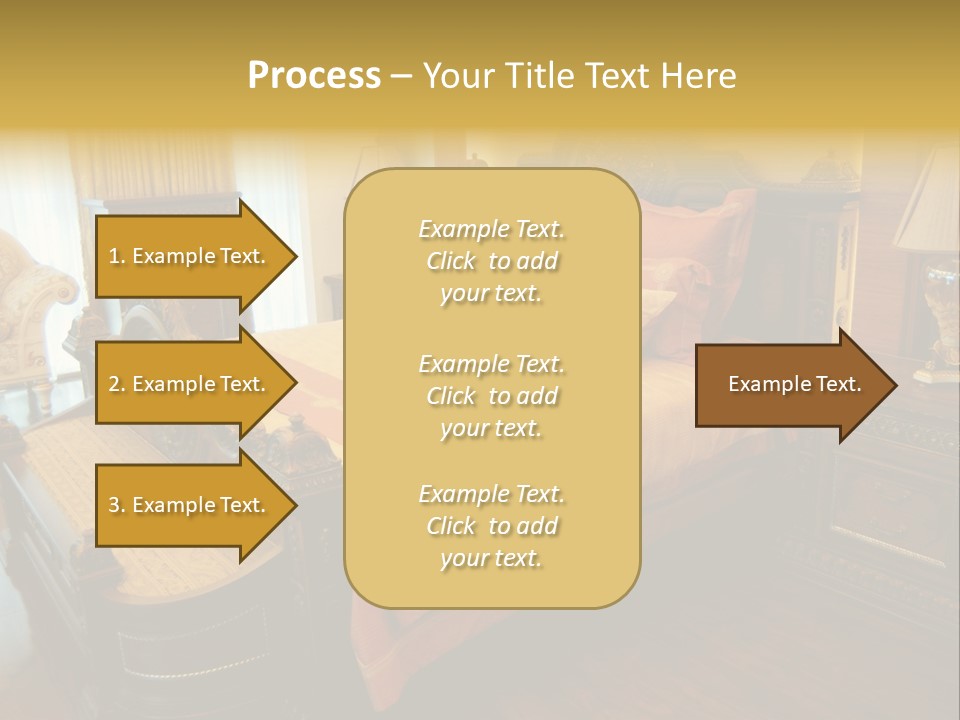 Process – Your Title Text Here

1. Example Text.

2. Example Text.

3. Example Text.

Example Text. Click to add your text.

Example Text. Click to add your text.

Example Text. Click to add your text.

Example Text.